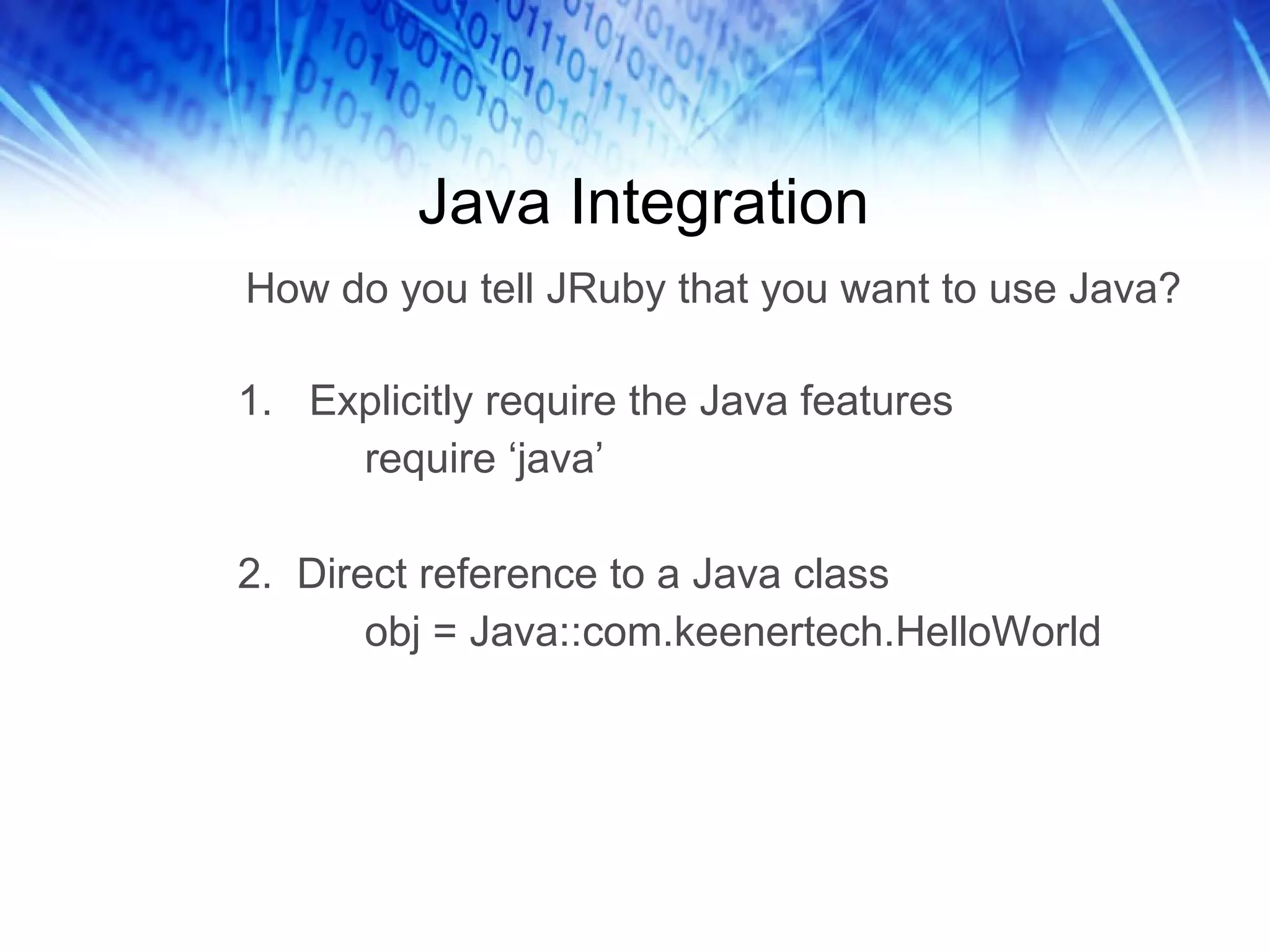 Java Integration

How do you tell JRuby that you want to use Java?

1. Explicitly require the Java features
require ‘java’

2. Direct reference to a Java class
obj = Java::com.keenertech.HelloWorld